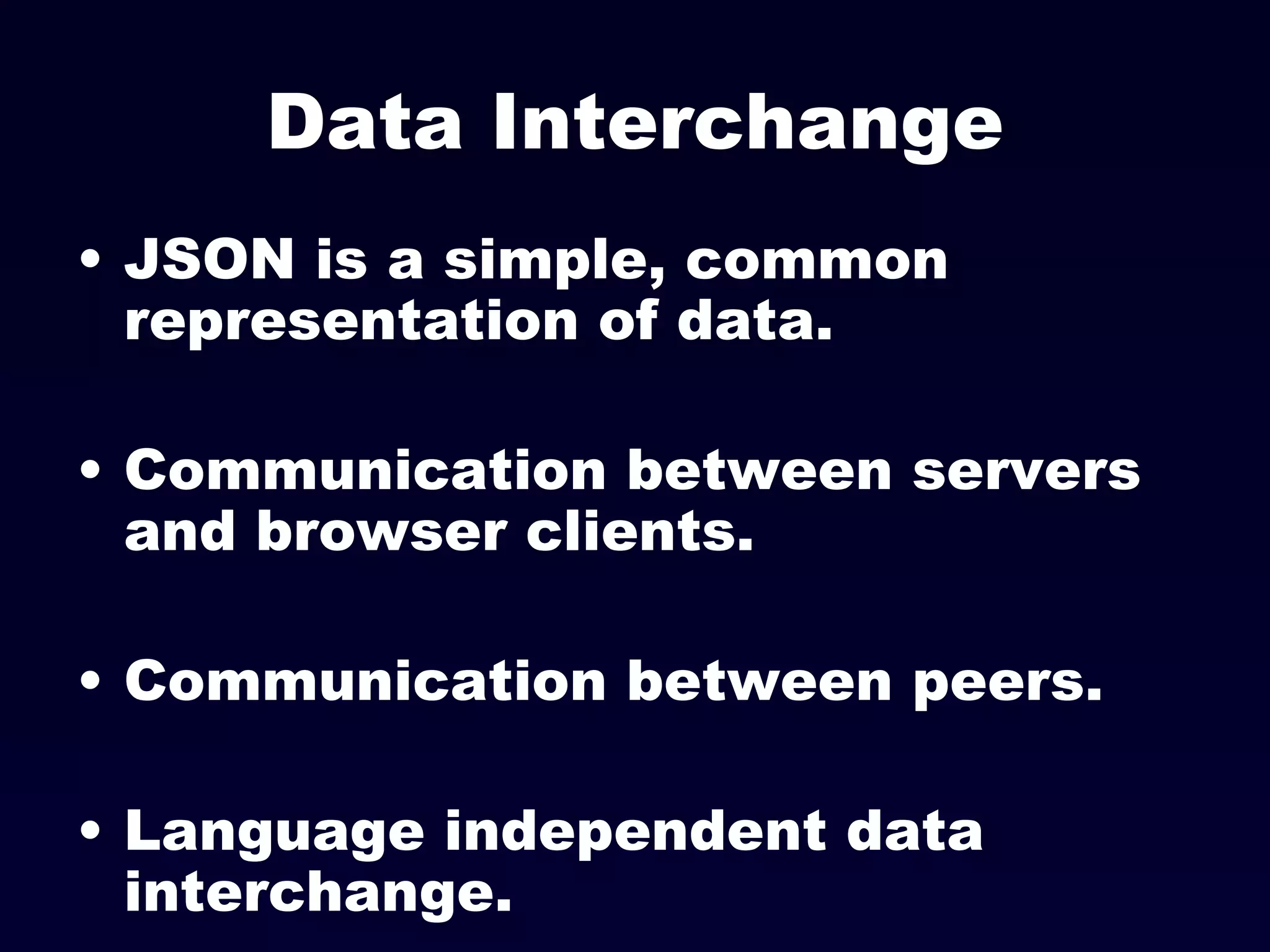 Data Interchange

• JSON is a simple, common representation of data.

• Communication between servers and browser clients.

• Communication between peers.

• Language independent data interchange.